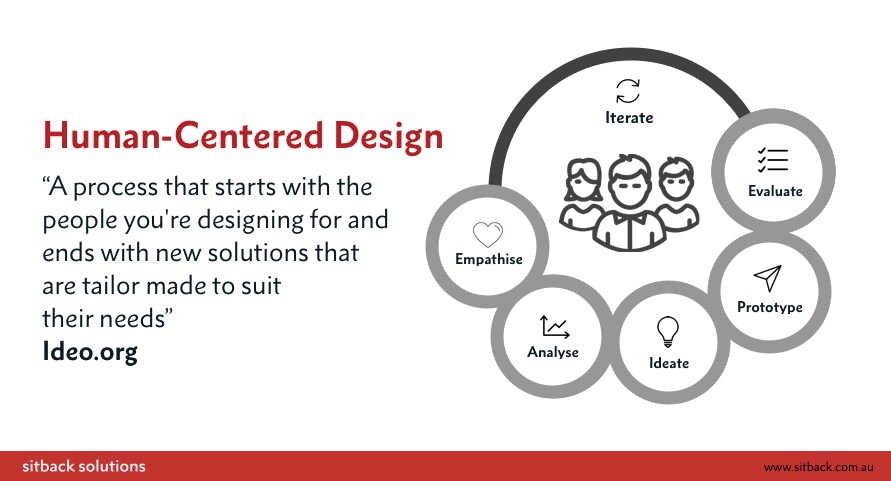 Human-Centered Design

“A process that starts with the people you're designing for and ends with new solutions that are tailor made to suit their needs”

Ideo.org

Iterate

Evaluate

Prototype

Ideate

Analyse

Empathise

sitback solutions

www.sitback.com.au